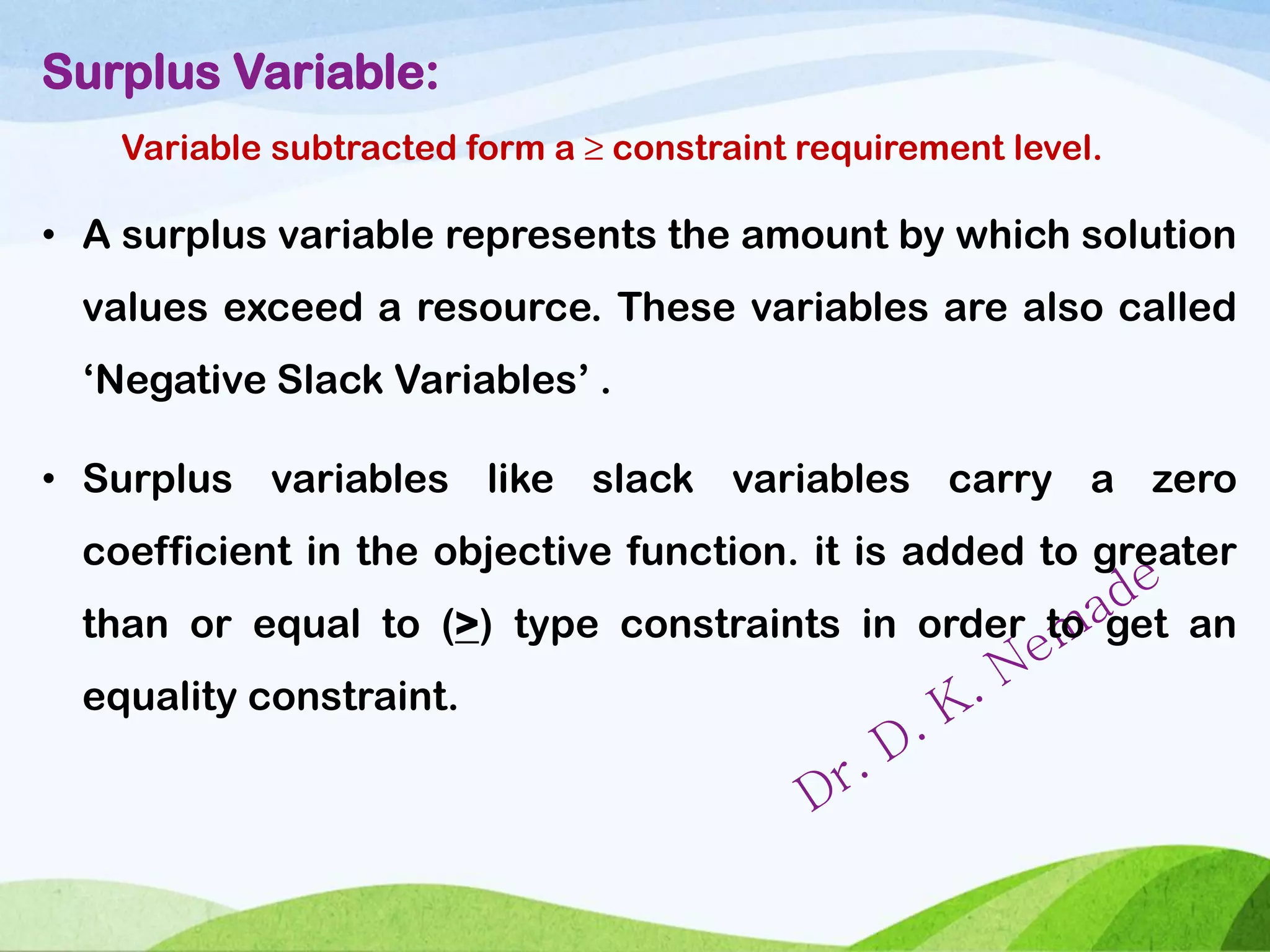 Surplus Variable:

Variable subtracted form a $\geq$ constraint requirement level.

• A surplus variable represents the amount by which solution values exceed a resource. These variables are also called ‘Negative Slack Variables’ .

• Surplus variables like slack variables carry a zero coefficient in the objective function. it is added to greater than or equal to ($\geq$) type constraints in order to get an equality constraint.

Dr. D. K. Nemade